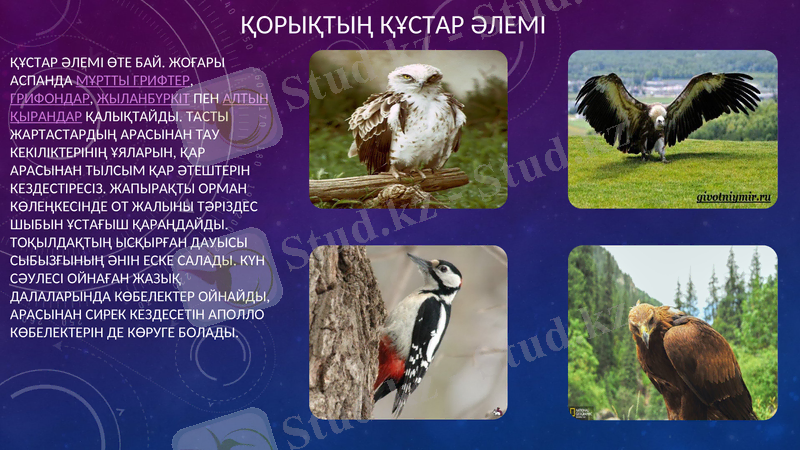 ҚОРЫҚТЫҢ ҚҰСТАР ӘЛЕМІ

ҚҰСТАР ӘЛЕМІ ӨТЕ БАЙ. ЖОҒАРЫ АСПАНДА МҰРТТЫ ГРИФТЕР, ГРИФОНДАР, ЖЫЛАНБҮРКІТ ПЕН АЛТЫН ҚЫРАНДАР ҚАЛЫҚТАЙДЫ. ТАСТЫ ЖАРТАСТАРДЫҢ АРАСЫНАН ТАУ КЕКІЛІКТЕРІНІҢ ҰЯЛАРЫН, ҚАР АРАСЫНАН ТЫЛСЫМ ҚАР ӘТЕШТЕРІН КЕЗДЕСТІРЕСІЗ. ЖАПЫРАҚТЫ ОРМАН КӨЛЕҢКЕСІНДЕ ОТ ЖАЛЫНЫ ТӘРІЗДЕС ШЫБЫН ҰСТАҒЫШ ҚАРАҢДАЙДЫ. ТОҚЫЛДАҚТЫҢ ЫСҚЫРҒАН ДАУЫСЫ СЫБЫЗҒЫНЫҢ ӘНІН ЕСКЕ САЛАДЫ. КҮН СӘУЛЕСІ ОЙНАҒАН ЖАЗЫҚ ДАЛАЛАРЫНДА КӨБЕЛЕКТЕР ОЙНАЙДЫ, АРАСЫНАН СИРЕК КЕЗДЕСЕТІН АПОЛЛО КӨБЕЛЕКТЕРІН ДЕ КӨРУГЕ БОЛАДЫ.

givotniymir.ru

Stud.kz